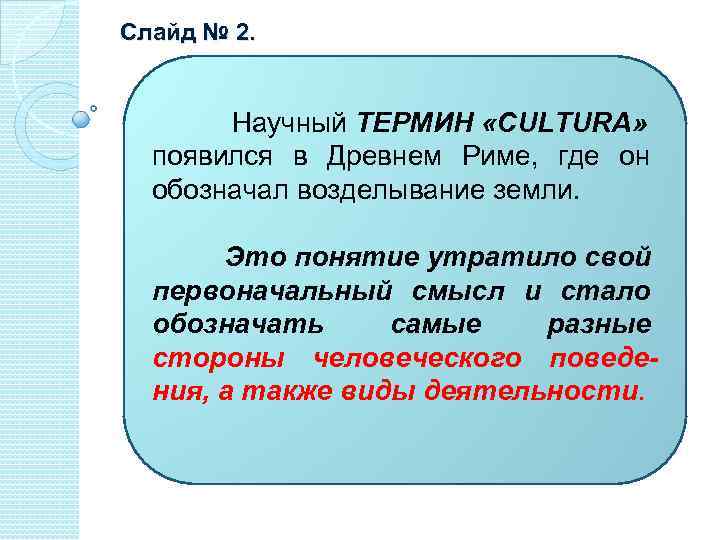 Слайд № 2.

Научный ТЕРМИН «CULTURA» появился в Древнем Риме, где он обозначал возделывание земли.

Это понятие утратило свой первоначальный смысл и стало обозначать самые разные стороны человеческого поведения, а также виды деятельности.